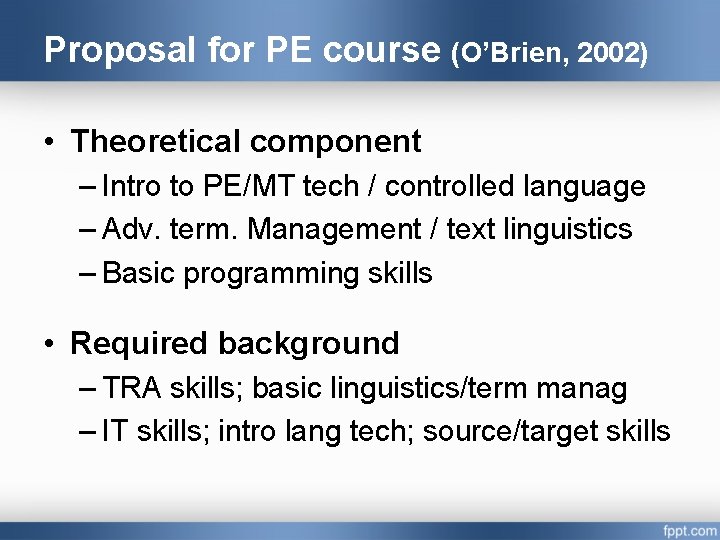 Proposal for PE course (O'Brien, 2002)

• Theoretical component
– Intro to PE/MT tech / controlled language
– Adv. term. Management / text linguistics
– Basic programming skills

• Required background
– TRA skills; basic linguistics/term manag
– IT skills; intro lang tech; source/target skills

fppt.com